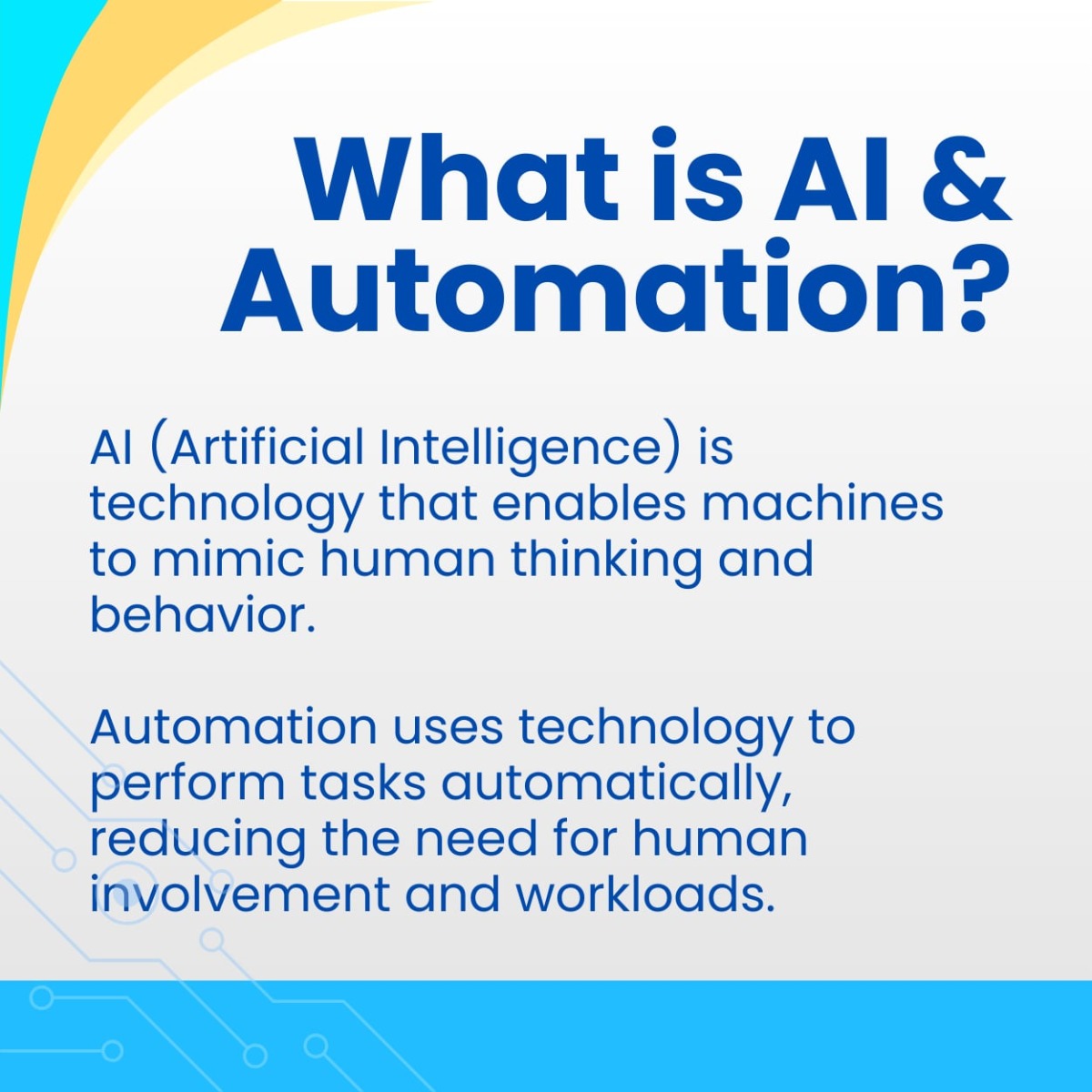 What is AI & Automation?

AI (Artificial Intelligence) is technology that enables machines to mimic human thinking and behavior.

Automation uses technology to perform tasks automatically, reducing the need for human involvement and workloads.